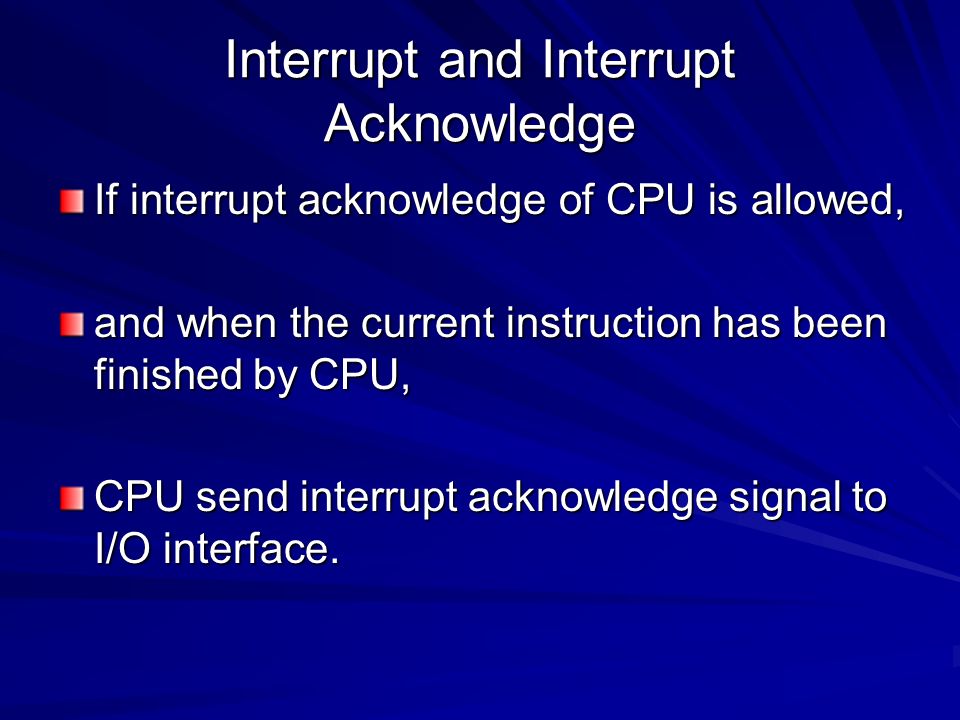 Interrupt and Interrupt Acknowledge

If interrupt acknowledge of CPU is allowed,

and when the current instruction has been finished by CPU,

CPU send interrupt acknowledge signal to I/O interface.